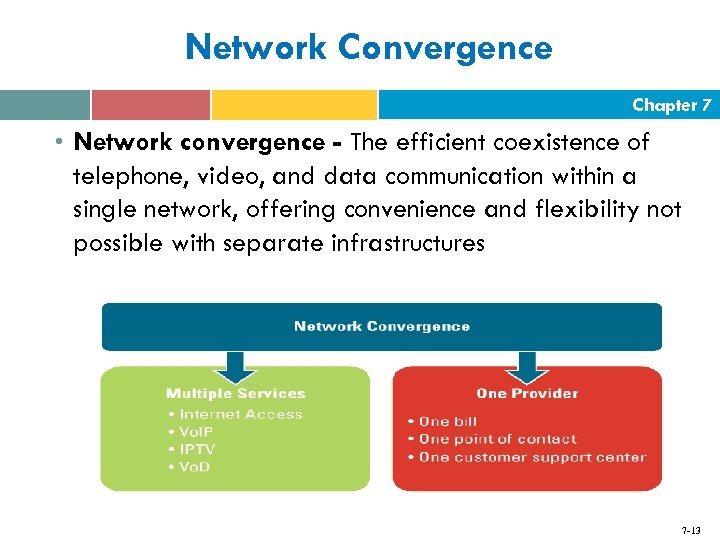 Network Convergence

Chapter 7

• **Network convergence -** The efficient coexistence of telephone, video, and data communication within a single network, offering convenience and flexibility not possible with separate infrastructures

Network Convergence

Multiple Services
• Internet Access
• VoIP
• IPTV
• VoD

One Provider
• One bill
• One point of contact
• One customer support center

7-13